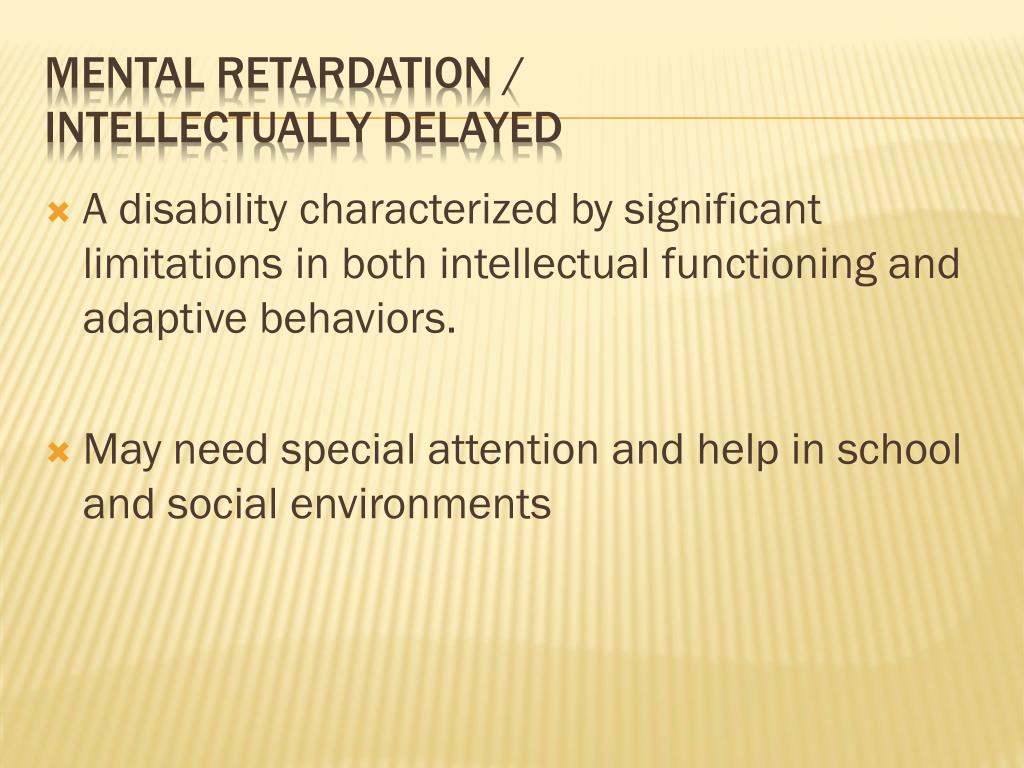 MENTAL RETARDATION / INTELLECTUALLY DELAYED

A disability characterized by significant limitations in both intellectual functioning and adaptive behaviors.

May need special attention and help in school and social environments